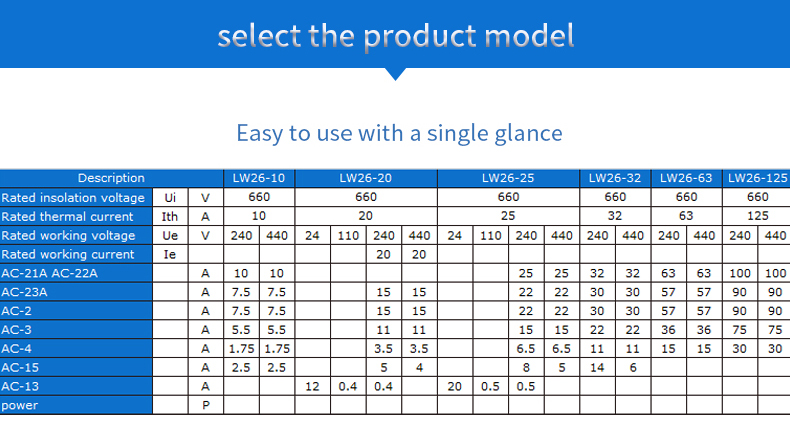 select the product model

Easy to use with a single glance

| Description | | | LW26-10 | | LW26-20 | | | | LW26-25 | | | | LW26-32 | | LW26-63 | | LW26-125 | |
|---|---|---|---|---|---|---|---|---|---|---|---|---|---|---|---|---|---|---|
| Rated insolation voltage | Ui | V | 660 | | 660 | | | | 660 | | | | 660 | | 660 | | 660 | |
| Rated thermal current | Ith | A | 10 | | 20 | | | | 25 | | | | 32 | | 63 | | 125 | |
| Rated working voltage | Ue | V | 240 | 440 | 24 | 110 | 240 | 440 | 24 | 110 | 240 | 440 | 240 | 440 | 240 | 440 | 240 | 440 |
| Rated working current | Ie | | | | | | 20 | 20 | | | | | | | | | | |
| AC-21A AC-22A | | A | 10 | 10 | | | | | | | 25 | 25 | 32 | 32 | 63 | 63 | 100 | 100 |
| AC-23A | | A | 7.5 | 7.5 | | | 15 | 15 | | | 22 | 22 | 30 | 30 | 57 | 57 | 90 | 90 |
| AC-2 | | A | 7.5 | 7.5 | | | 15 | 15 | | | 22 | 22 | 30 | 30 | 57 | 57 | 90 | 90 |
| AC-3 | | A | 5.5 | 5.5 | | | 11 | 11 | | | 15 | 15 | 22 | 22 | 36 | 36 | 75 | 75 |
| AC-4 | | A | 1.75 | 1.75 | | | 3.5 | 3.5 | | | 6.5 | 6.5 | 11 | 11 | 15 | 15 | 30 | 30 |
| AC-15 | | A | 2.5 | 2.5 | | | 5 | 4 | | | 8 | 5 | 14 | 6 | | | | |
| AC-13 | | A | | | 12 | 0.4 | 0.4 | | 20 | 0.5 | 0.5 | | | | | | | |
| power | | P | | | | | | | | | | | | | | | | |